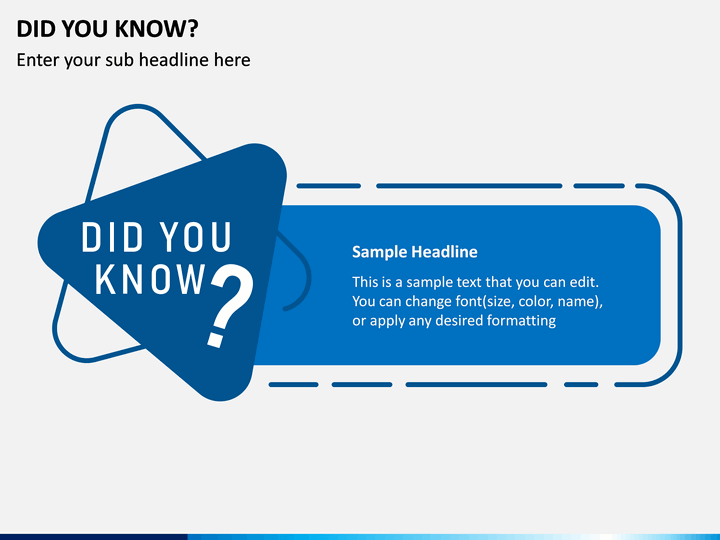 DID YOU KNOW?

Enter your sub headline here

DID YOU KNOW?

Sample Headline

This is a sample text that you can edit. You can change font(size, color, name), or apply any desired formatting